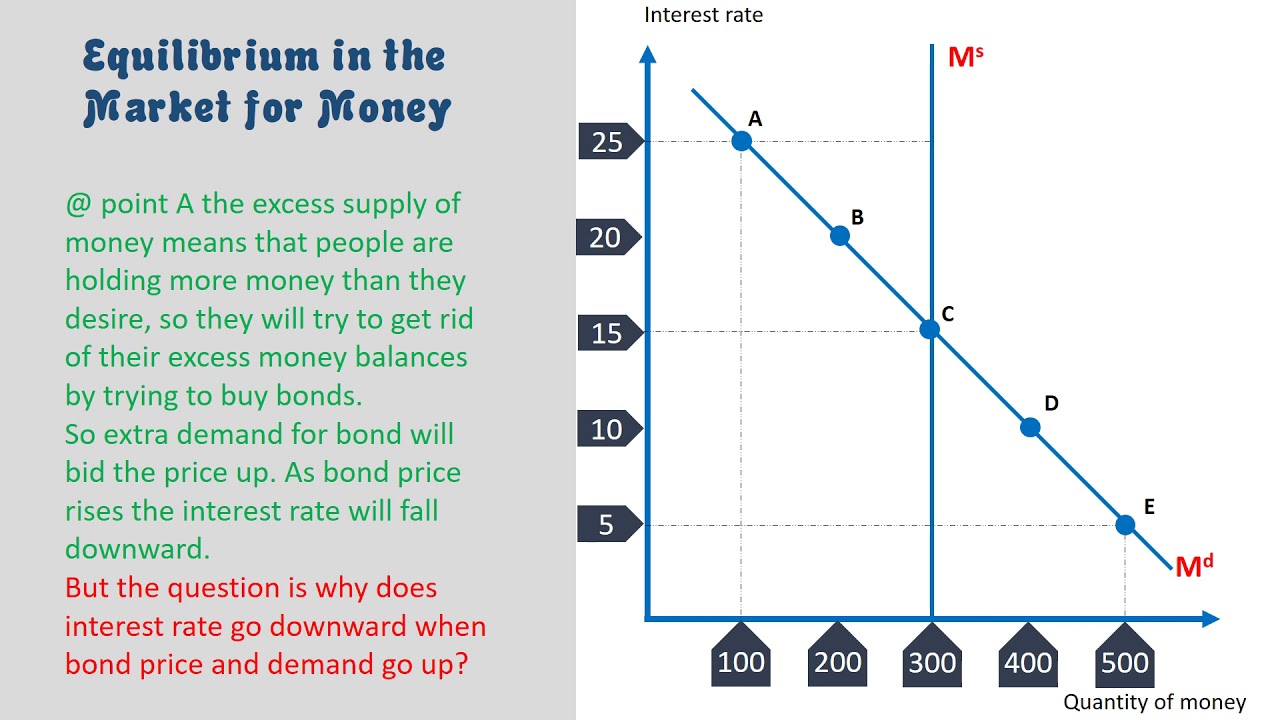 Equilibrium in the Market for Money

@ point A the excess supply of money means that people are holding more money than they desire, so they will try to get rid of their excess money balances by trying to buy bonds.
So extra demand for bond will bid the price up. As bond price rises the interest rate will fall downward.
But the question is why does interest rate go downward when bond price and demand go up?

Interest rate

$M^s$

A

B

C

D

E

$M^d$

25

20

15

10

5

100

200

300

400

500

Quantity of money